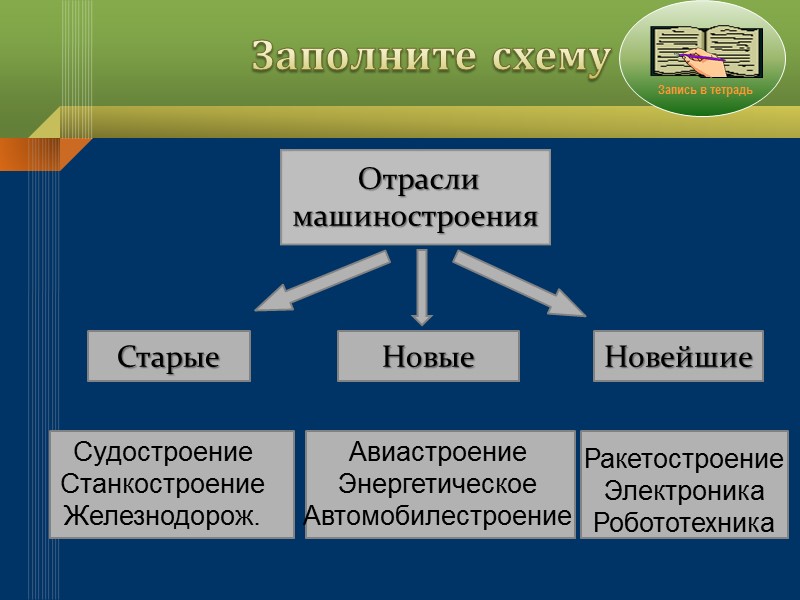 Заполните схему

Запись в тетрадь

Отрасли машиностроения

Старые

Новые

Новейшие

Судостроение
Станкостроение
Железнодорож.

Авиастроение
Энергетическое
Автомобилестроение

Ракетостроение
Электроника
Робототехника